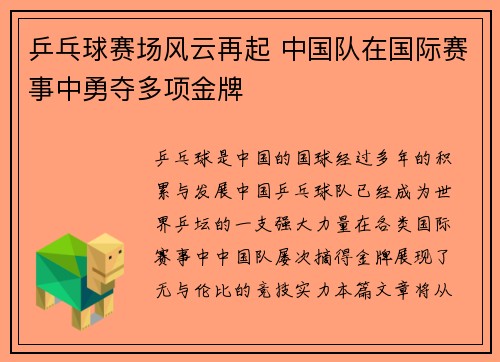 乒乓球赛场风云再起 中国队在国际赛事中勇夺多项金牌

乒乓球是中国的国球经过多年的积累与发展中国乒乓球队已经成为世界乒坛的一支强大力量在各类国际赛事中中国队屡次摘得金牌展现了无与伦比的竞技实力本篇文章将从